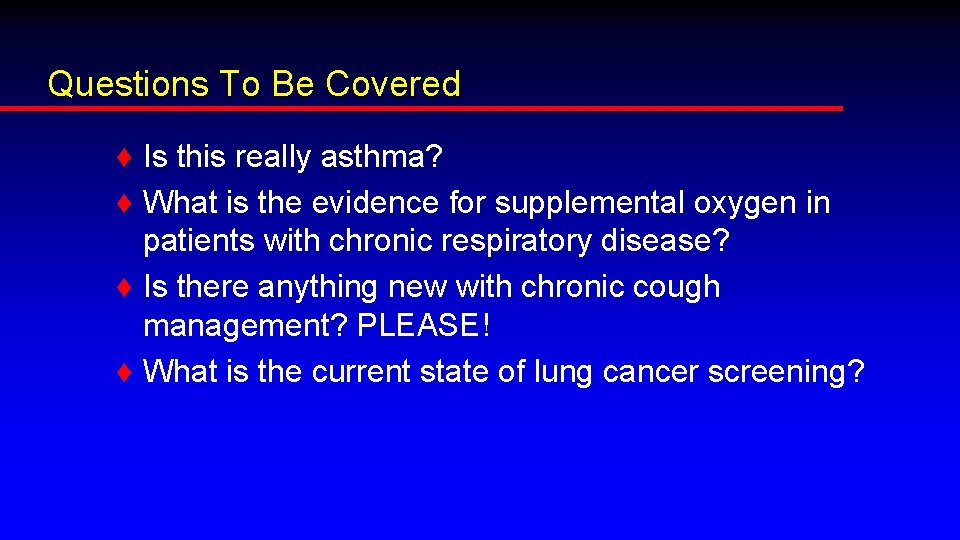 Questions To Be Covered

♦ Is this really asthma?
♦ What is the evidence for supplemental oxygen in patients with chronic respiratory disease?
♦ Is there anything new with chronic cough management? PLEASE!
♦ What is the current state of lung cancer screening?